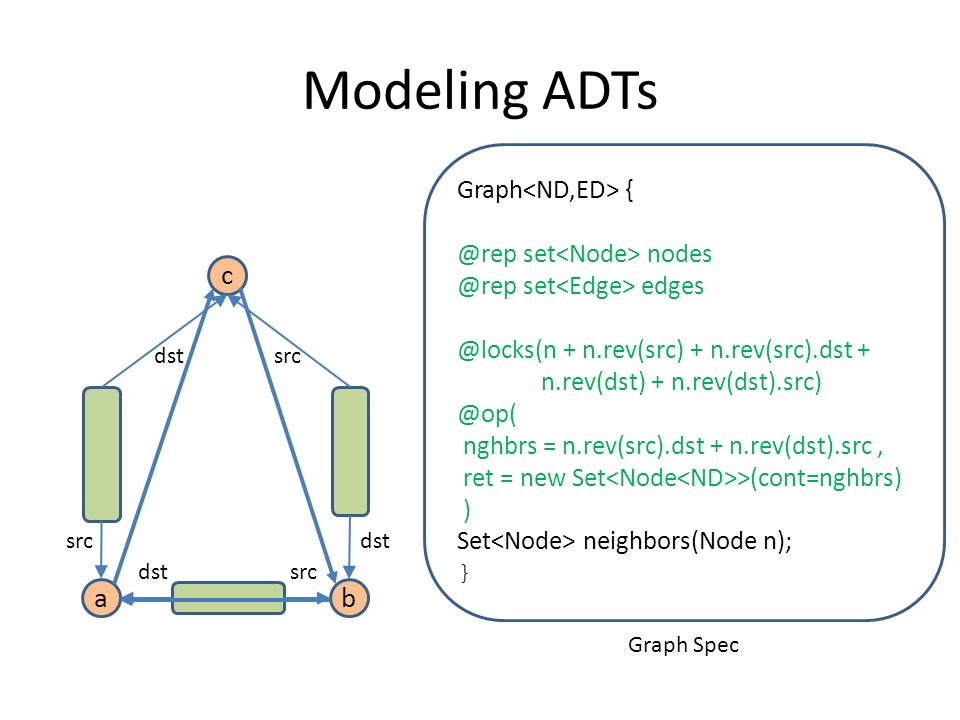 Modeling ADTs

c

dst

src

src

dst

dst

src

a

b

Graph<ND,ED> {

@rep set<Node> nodes
@rep set<Edge> edges

@locks(n + n.rev(src) + n.rev(src).dst + n.rev(dst) + n.rev(dst).src)
@op(
nghbrs = n.rev(src).dst + n.rev(dst).src ,
ret = new Set<Node<ND>>(cont=nghbrs)
)
Set<Node> neighbors(Node n);
}

Graph Spec